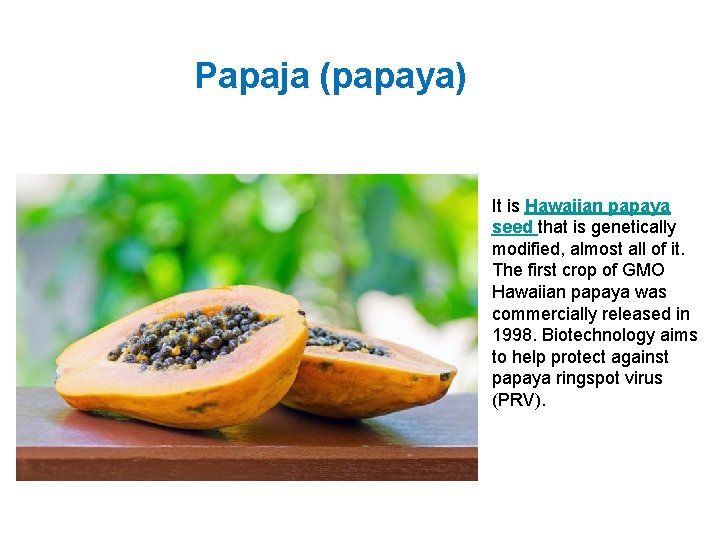 Papaja (papaya)

It is Hawaiian papaya seed that is genetically modified, almost all of it. The first crop of GMO Hawaiian papaya was commercially released in 1998. Biotechnology aims to help protect against papaya ringspot virus (PRV).